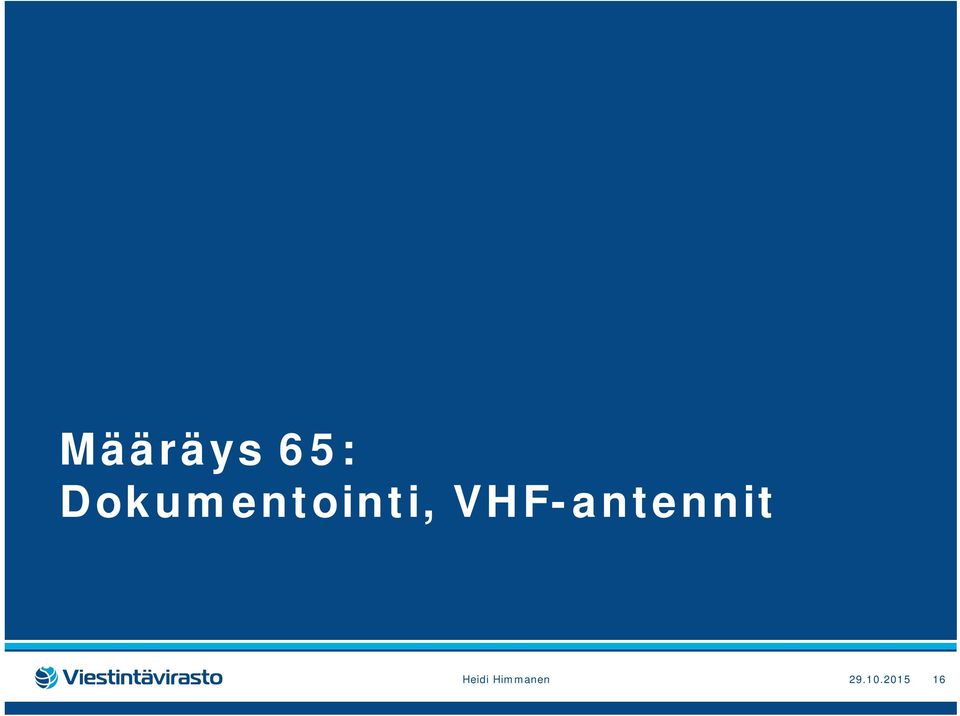 Määräys 65:
Dokumentointi, VHF-antennit

Viestintävirasto

Heidi Himmanen

29.10.2015

16